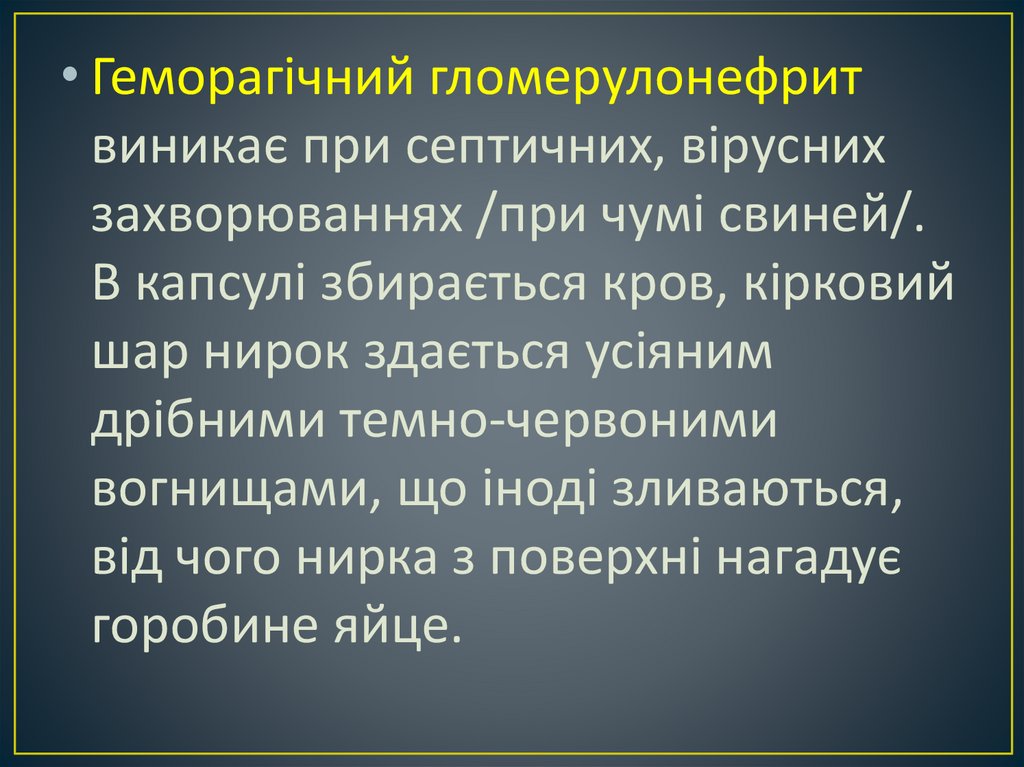 • Геморагічний гломерулонефрит виникає при септичних, вірусних захворюваннях /при чумі свиней/. В капсулі збирається кров, кірковий шар нирок здається усіяним дрібними темно-червоними вогнищами, що іноді зливаються, від чого нирка з поверхні нагадує горобине яйце.